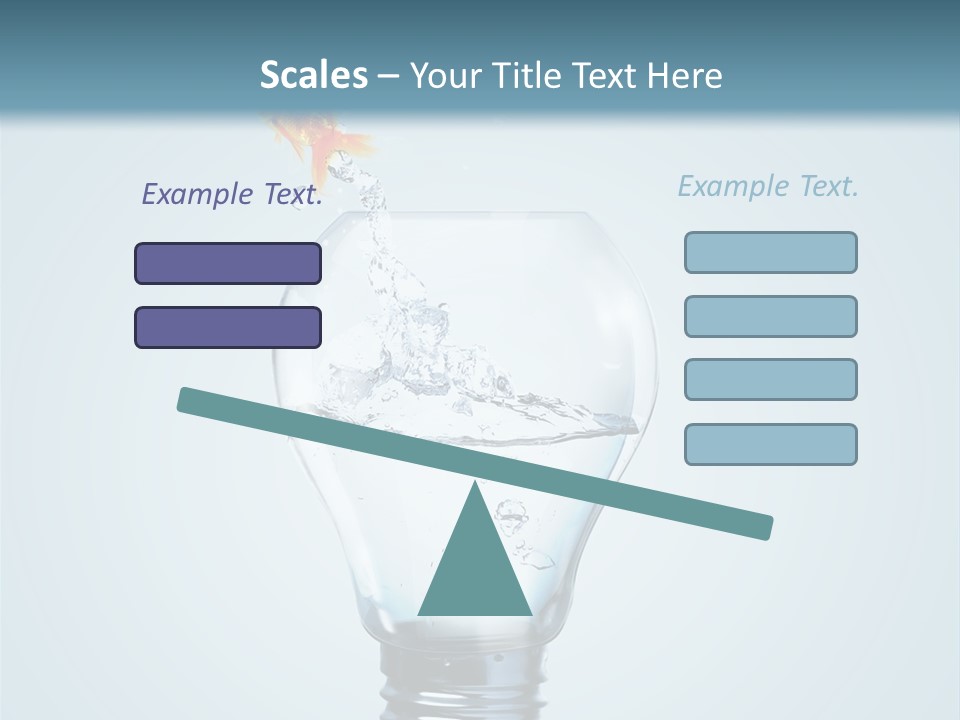 Scales – Your Title Text Here

Example Text.

Example Text.